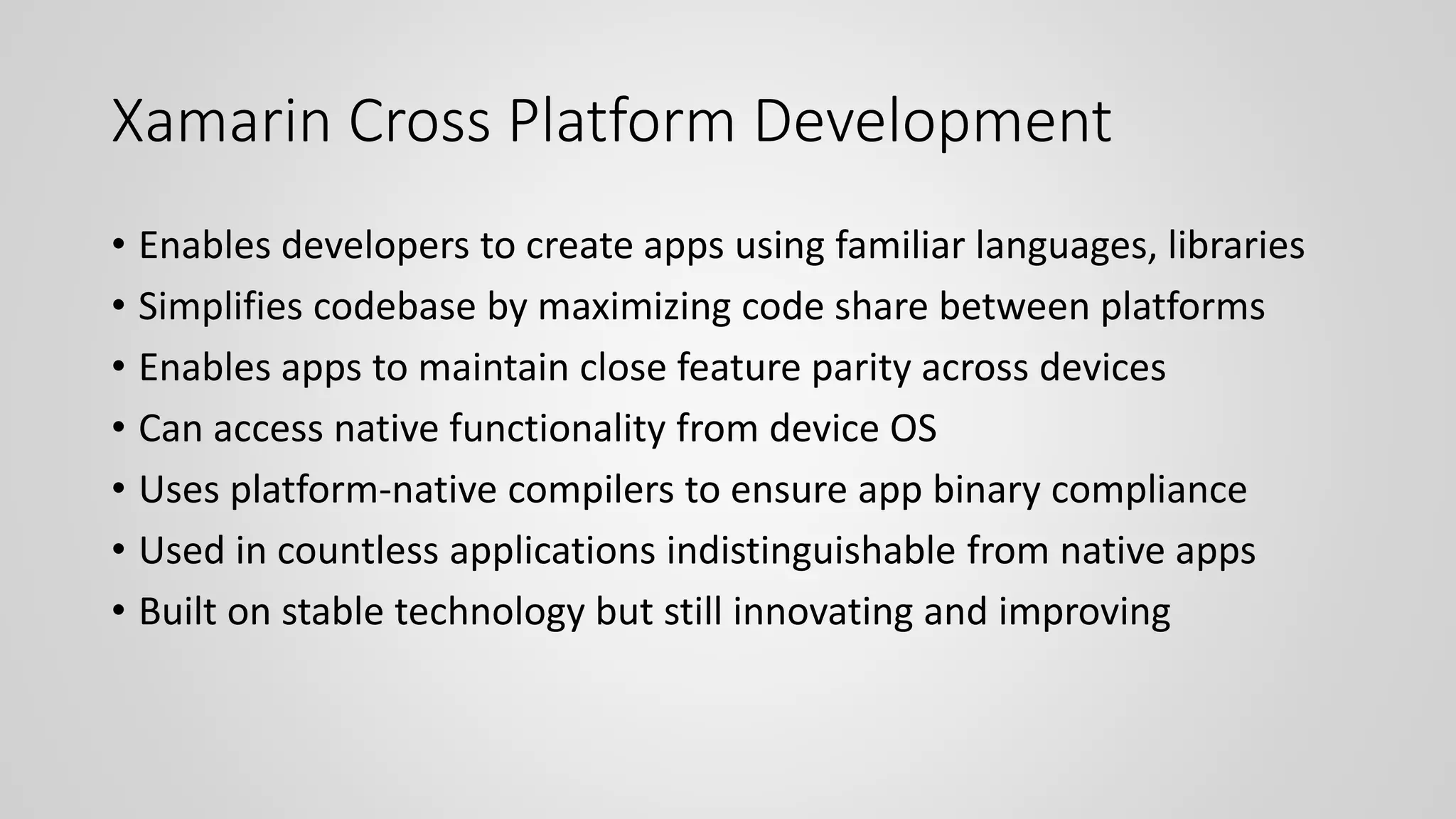 Xamarin Cross Platform Development

• Enables developers to create apps using familiar languages, libraries
• Simplifies codebase by maximizing code share between platforms
• Enables apps to maintain close feature parity across devices
• Can access native functionality from device OS
• Uses platform-native compilers to ensure app binary compliance
• Used in countless applications indistinguishable from native apps
• Built on stable technology but still innovating and improving